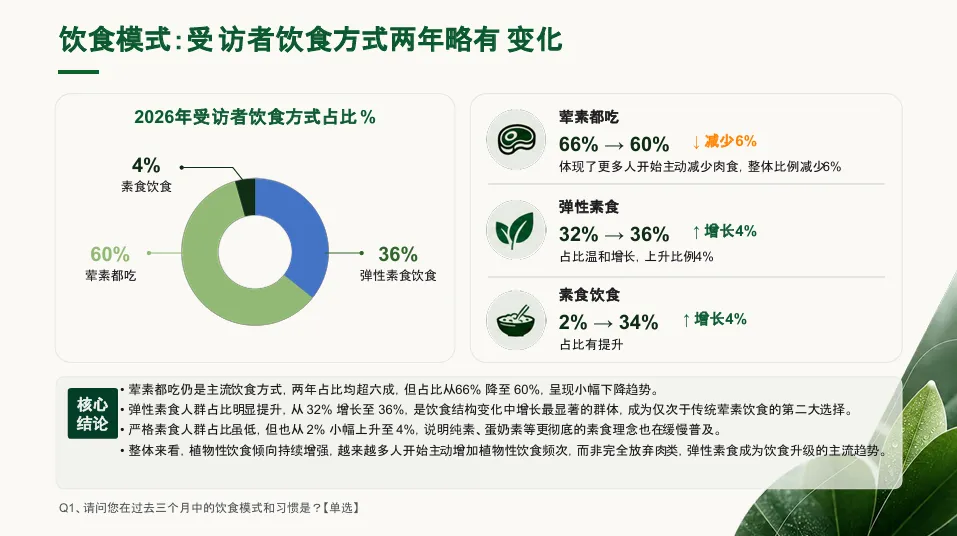 饮食模式：受访者饮食方式两年略有 变化

2026年受访者饮食方式占比 %

4%
素食饮食

60%
荤素都吃

36%
弹性素食饮食

荤素都吃
66% → 60% ↓ 减少6%
体现了更多人开始主动减少肉食，整体比例减少6%

弹性素食
32% → 36% ↑ 增长4%
占比温和增长，上升比例4%

素食饮食
2% → 34% ↑ 增长4%
占比有提升

核心结论
• 荤素都吃仍是主流饮食方式，两年占比均超六成，但占比从66% 降至 60%，呈现小幅下降趋势。
• 弹性素食人群占比明显提升，从 32% 增长至 36%，是饮食结构变化中增长最显著的群体，成为仅次于传统荤素饮食的第二大选择。
• 严格素食人群占比虽低，但也从 2% 小幅上升至 4%，说明纯素、蛋奶素等更彻底的素食理念也在缓慢普及。
• 整体来看，植物性饮食倾向持续增强，越来越多人开始主动增加植物性饮食频次，而非完全放弃肉类，弹性素食成为饮食升级的主流趋势。

Q1、请问您在过去三个月中的饮食模式和习惯是？【单选】